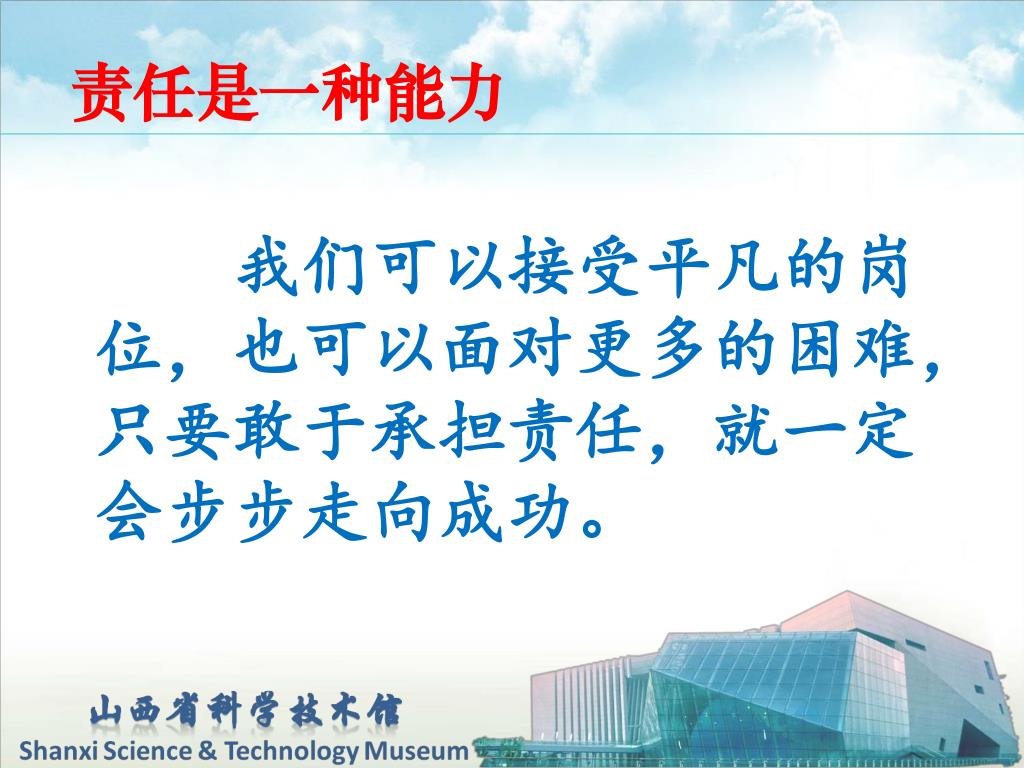 责任是一种能力

我们可以接受平凡的岗位，也可以面对更多的困难，只要敢于承担责任，就一定会步步走向成功。

山西省科学技术馆
Shanxi Science & Technology Museum